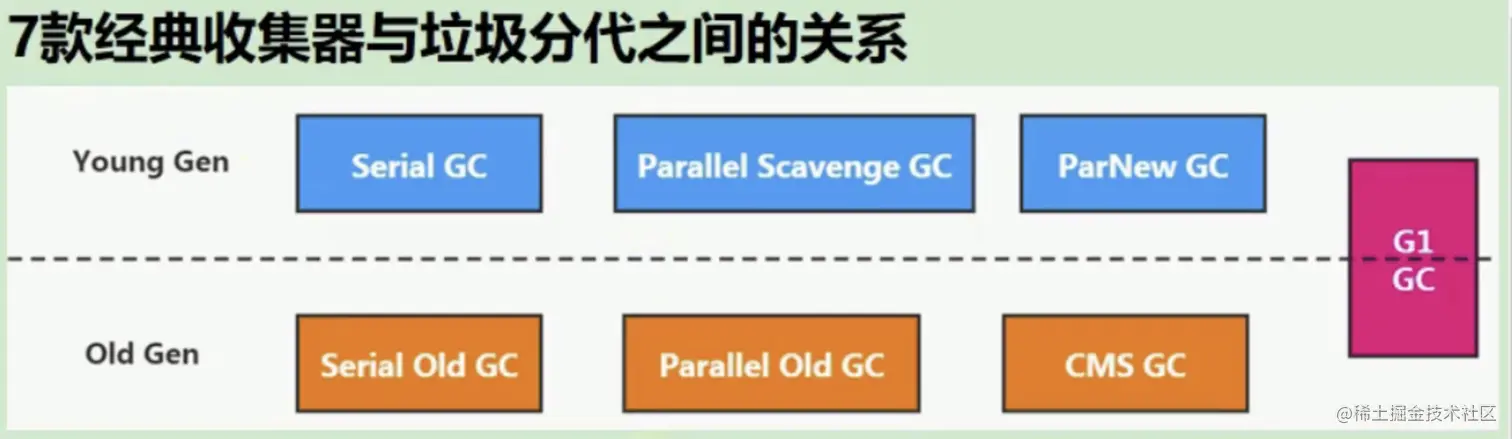 7款经典收集器与垃圾分代之间的关系

Young Gen

Serial GC

Parallel Scavenge GC

ParNew GC

G1 GC

Old Gen

Serial Old GC

Parallel Old GC

CMS GC

@稀土掘金技术社区